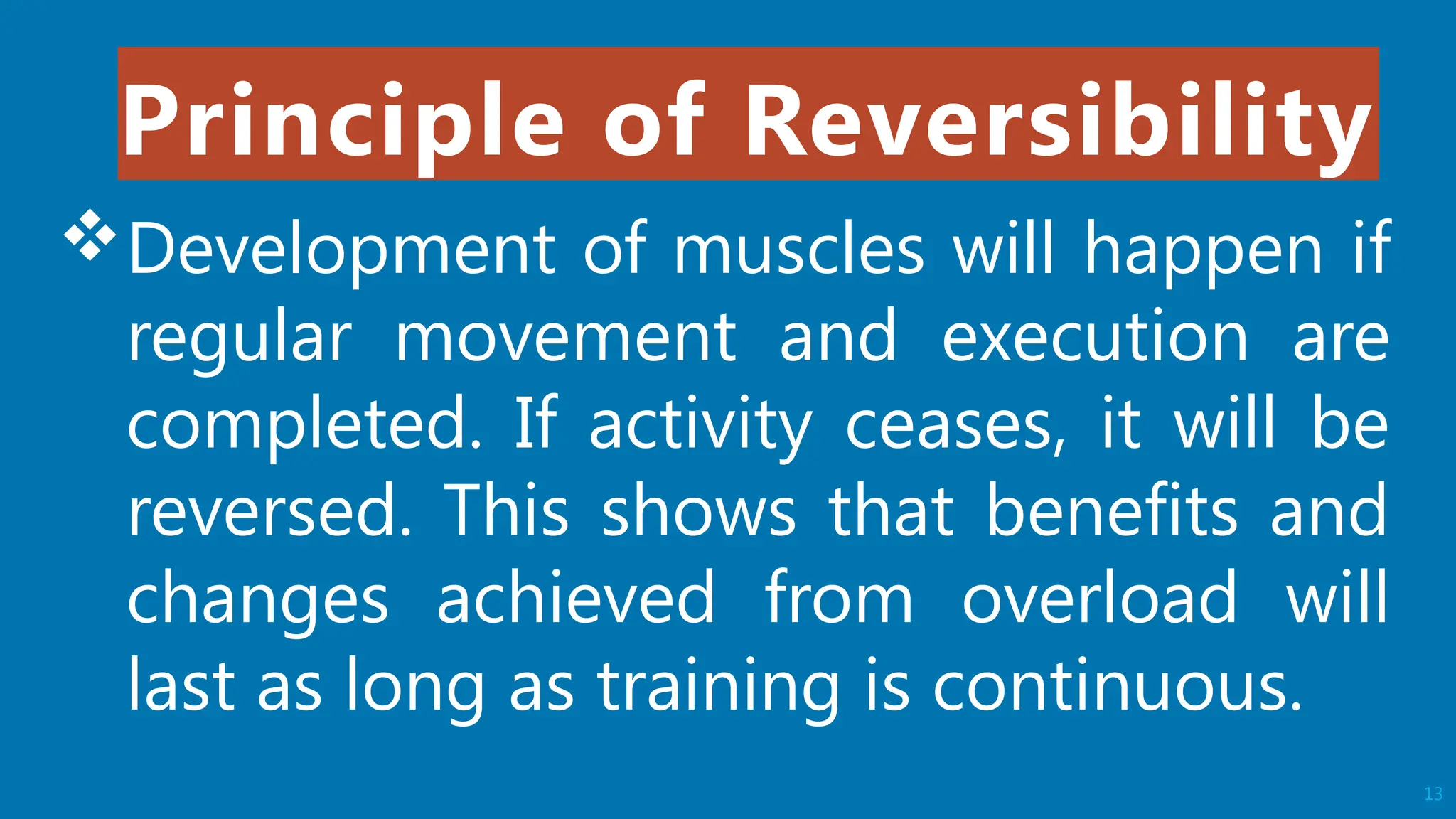 Principle of Reversibility

❖ Development of muscles will happen if regular movement and execution are completed. If activity ceases, it will be reversed. This shows that benefits and changes achieved from overload will last as long as training is continuous.

13